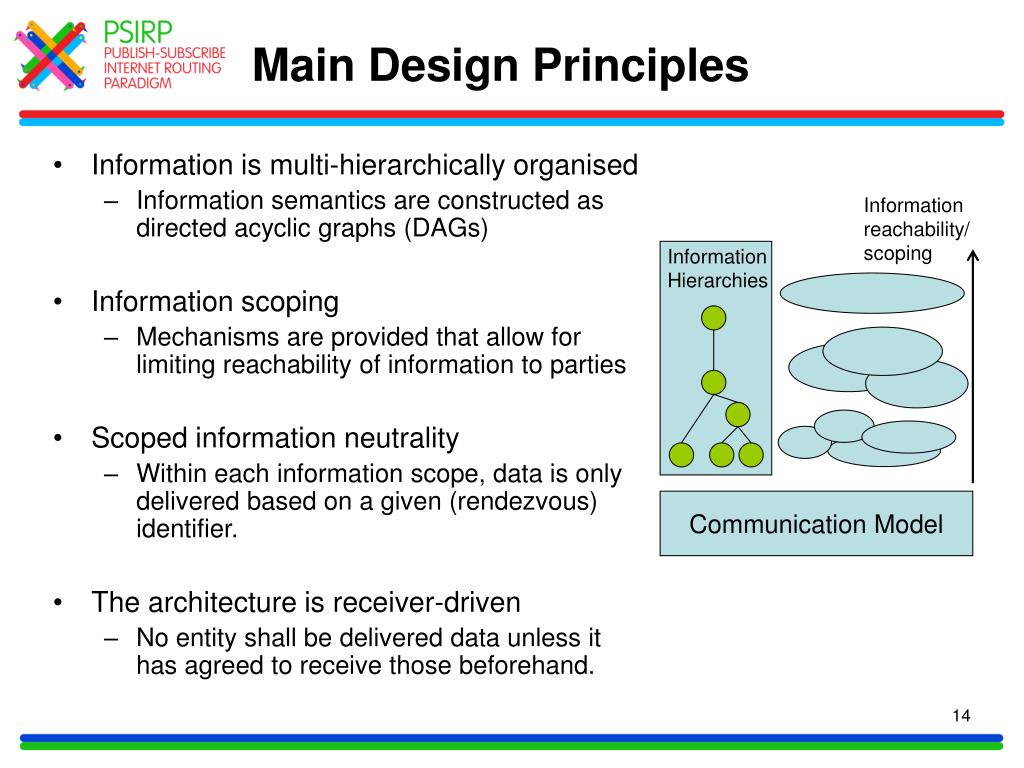 PSIRP
PUBLISH-SUBSCRIBE INTERNET ROUTING PARADIGM

Main Design Principles

• Information is multi-hierarchically organised
– Information semantics are constructed as directed acyclic graphs (DAGs)

• Information scoping
– Mechanisms are provided that allow for limiting reachability of information to parties

• Scoped information neutrality
– Within each information scope, data is only delivered based on a given (rendezvous) identifier.

• The architecture is receiver-driven
– No entity shall be delivered data unless it has agreed to receive those beforehand.

Information Hierarchies

Information reachability/ scoping

Communication Model

14